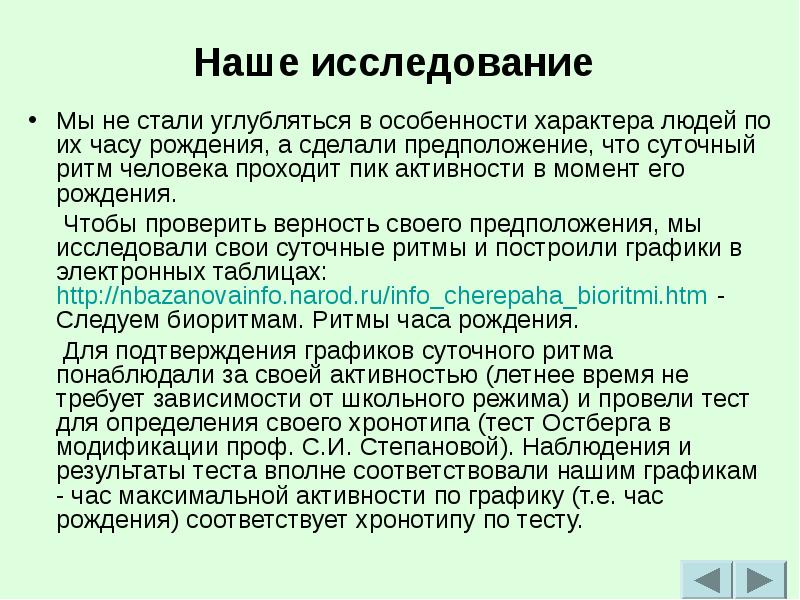 Наше исследование

• Мы не стали углубляться в особенности характера людей по их часу рождения, а сделали предположение, что суточный ритм человека проходит пик активности в момент его рождения.

Чтобы проверить верность своего предположения, мы исследовали свои суточные ритмы и построили графики в электронных таблицах: http://nbazanovainfo.narod.ru/info_cherepaha_bioritmi.htm - Следуем биоритмам. Ритмы часа рождения.

Для подтверждения графиков суточного ритма понаблюдали за своей активностью (летнее время не требует зависимости от школьного режима) и провели тест для определения своего хронотипа (тест Остберга в модификации проф. С.И. Степановой). Наблюдения и результаты теста вполне соответствовали нашим графикам - час максимальной активности по графику (т.е. час рождения) соответствует хронотипу по тесту.